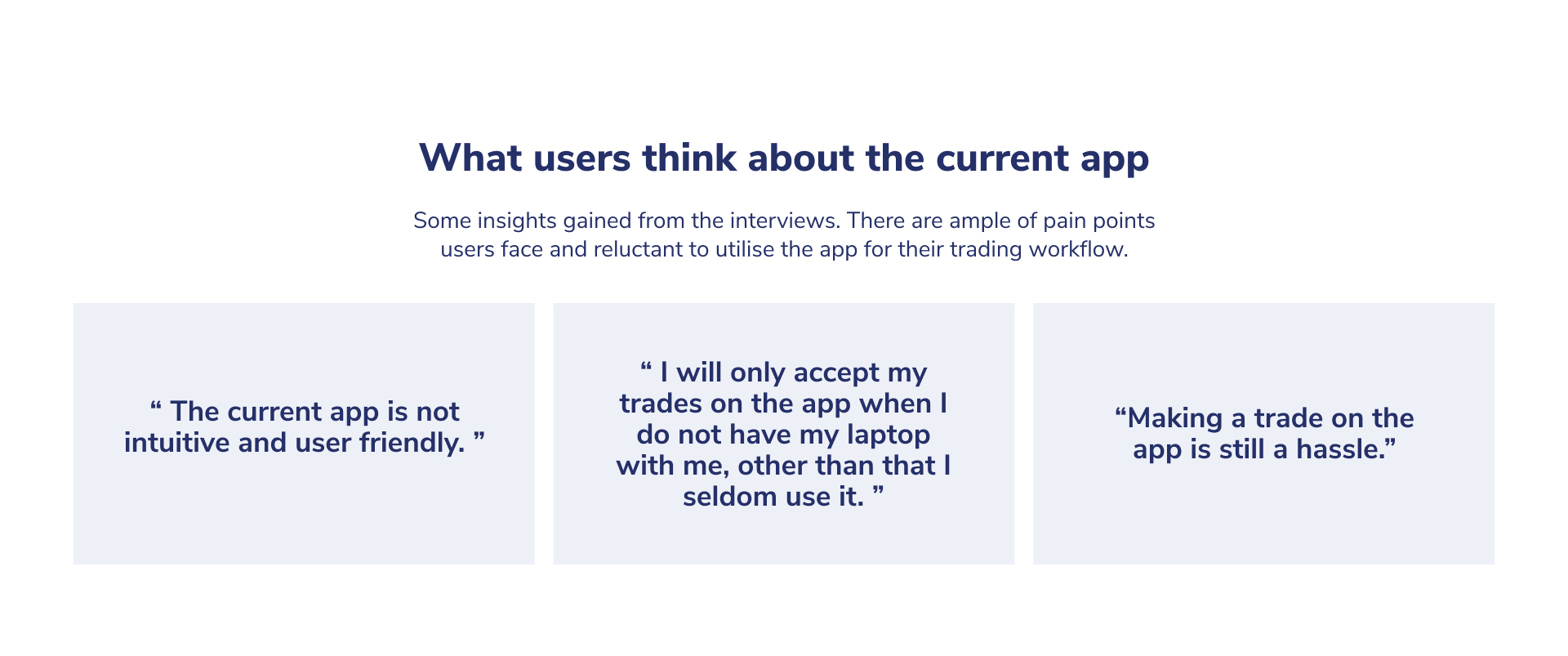 What users think about the current app

Some insights gained from the interviews. There are ample of pain points users face and reluctant to utilise the app for their trading workflow.

“ The current app is not intuitive and user friendly. ”

“ I will only accept my trades on the app when I do not have my laptop with me, other than that I seldom use it. ”

“Making a trade on the app is still a hassle.”